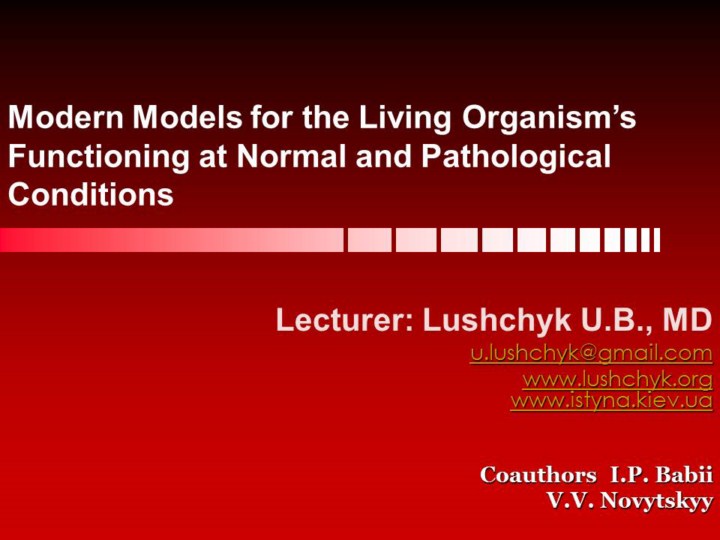 Modern Models for the Living Organism's Functioning at Normal and Pathological Conditions

Lecturer: Lushchyk U.B., MD
u.lushchyk@gmail.com
www.lushchyk.org
www.istyna.kiev.ua

Coauthors I.P. Babii
V.V. Novytskyy